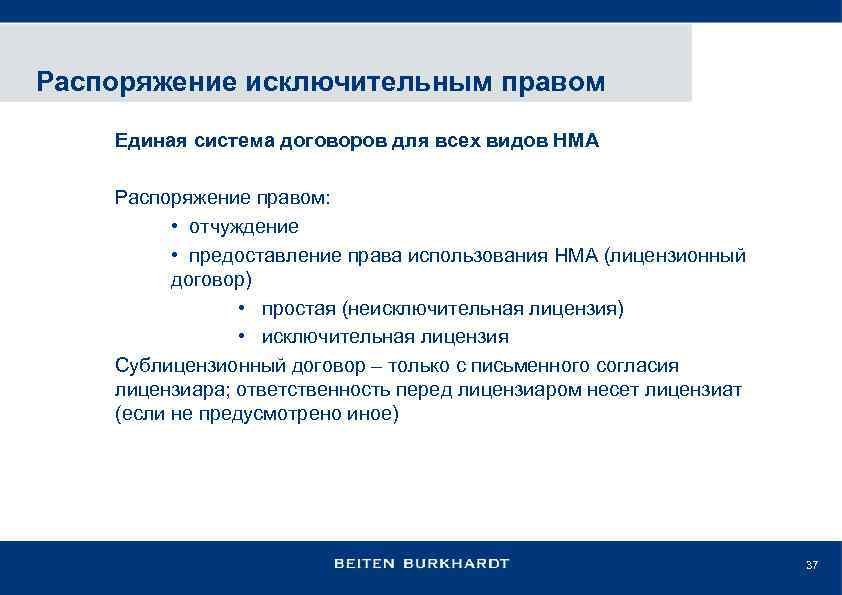 Распоряжение исключительным правом

Единая система договоров для всех видов НМА

Распоряжение правом:
• отчуждение
• предоставление права использования НМА (лицензионный договор)
• простая (неисключительная лицензия)
• исключительная лицензия
Сублицензионный договор – только с письменного согласия лицензиара; ответственность перед лицензиаром несет лицензиат (если не предусмотрено иное)

BEITEN BURKHARDT

37